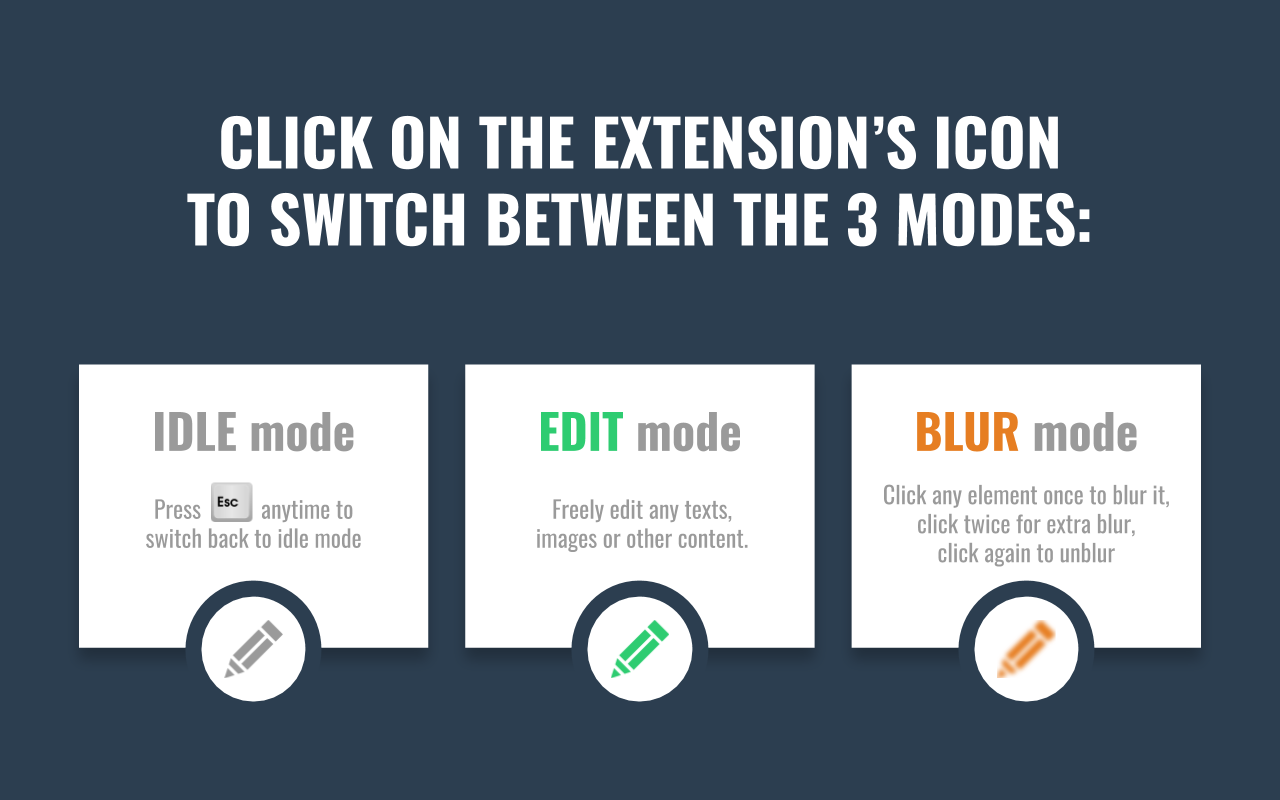 CLICK ON THE EXTENSION'S ICON TO SWITCH BETWEEN THE 3 MODES:

IDLE mode

Press Esc anytime to switch back to idle mode

EDIT mode

Freely edit any texts, images or other content.

BLUR mode

Click any element once to blur it, click twice for extra blur, click again to unblur